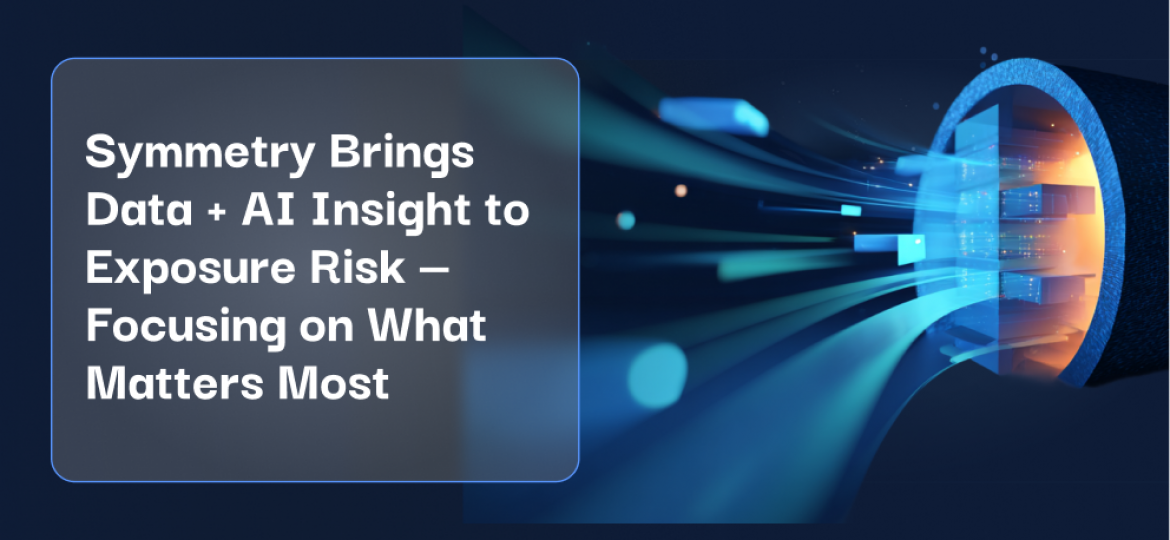 Symmetry Brings Data + AI Insight to Exposure Risk — Focusing on What Matters Most